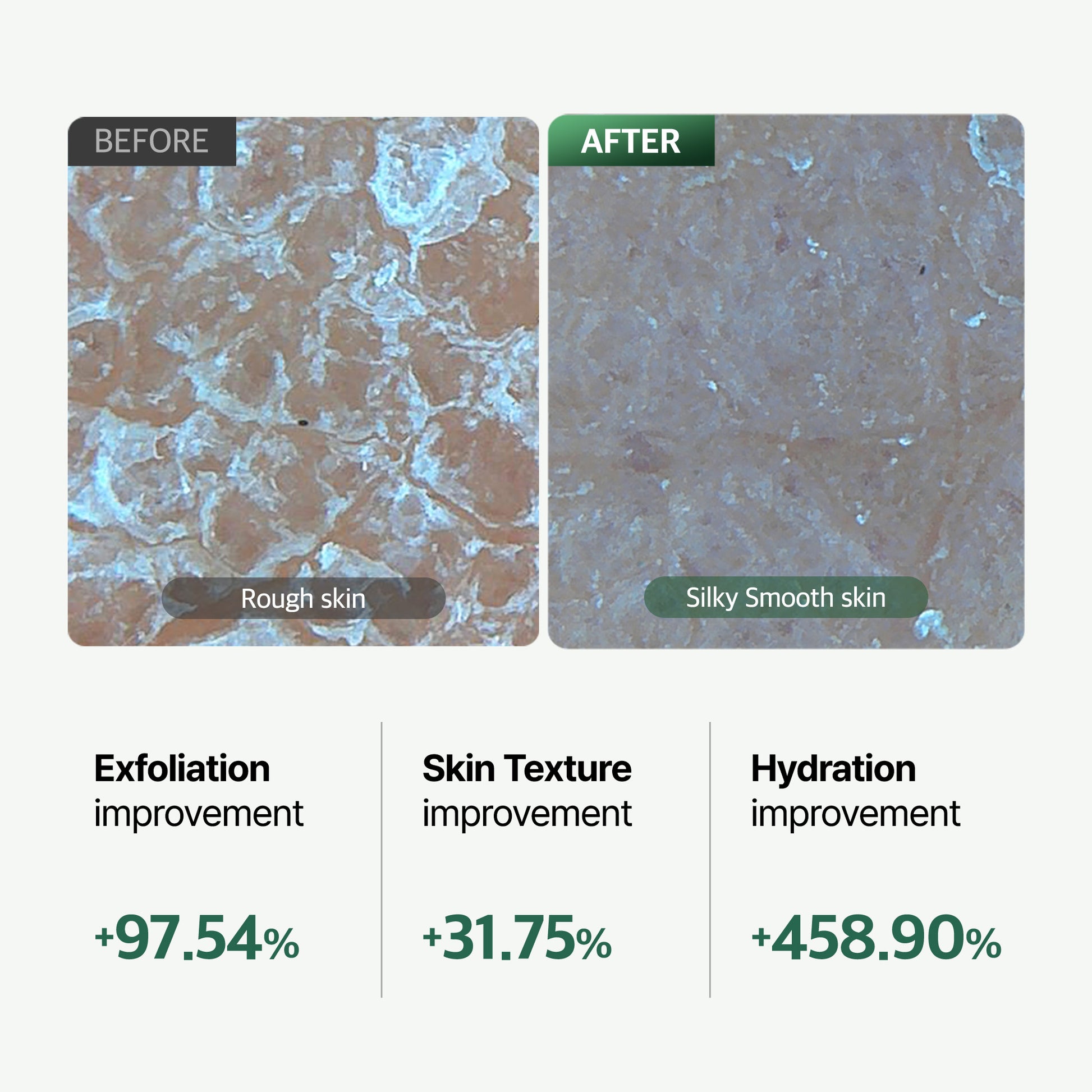 BEFORE

Rough skin

AFTER

Silky Smooth skin

Exfoliation improvement

+97.54%

Skin Texture improvement

+31.75%

Hydration improvement

+458.90%